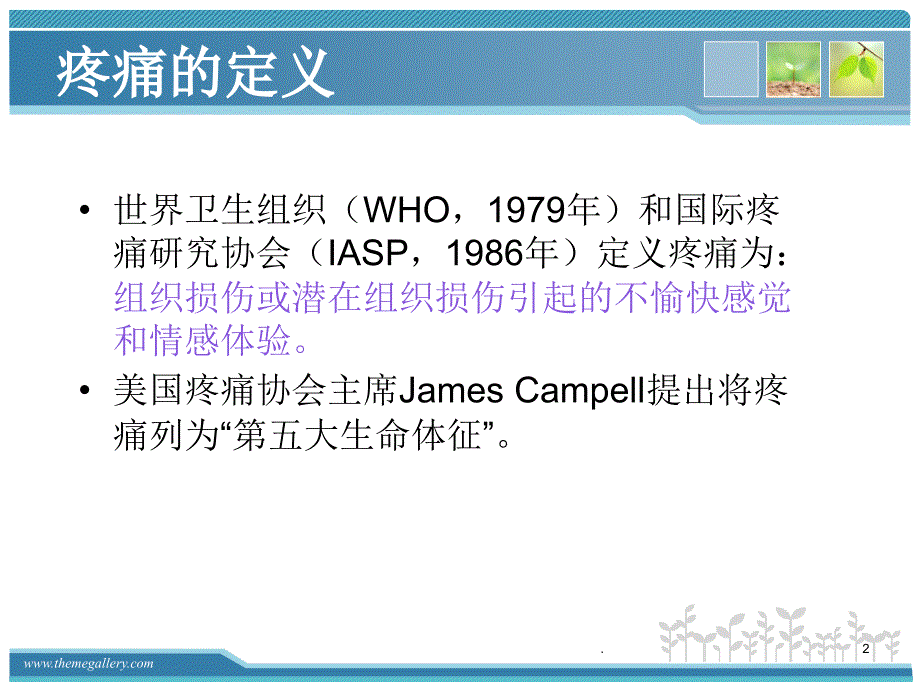 疼痛的定义

• 世界卫生组织（WHO，1979年）和国际疼痛研究协会（IASP，1986年）定义疼痛为：组织损伤或潜在组织损伤引起的不愉快感觉和情感体验。

• 美国疼痛协会主席James Campell提出将疼痛列为“第五大生命体征”。

www.themegallery.com

.

2